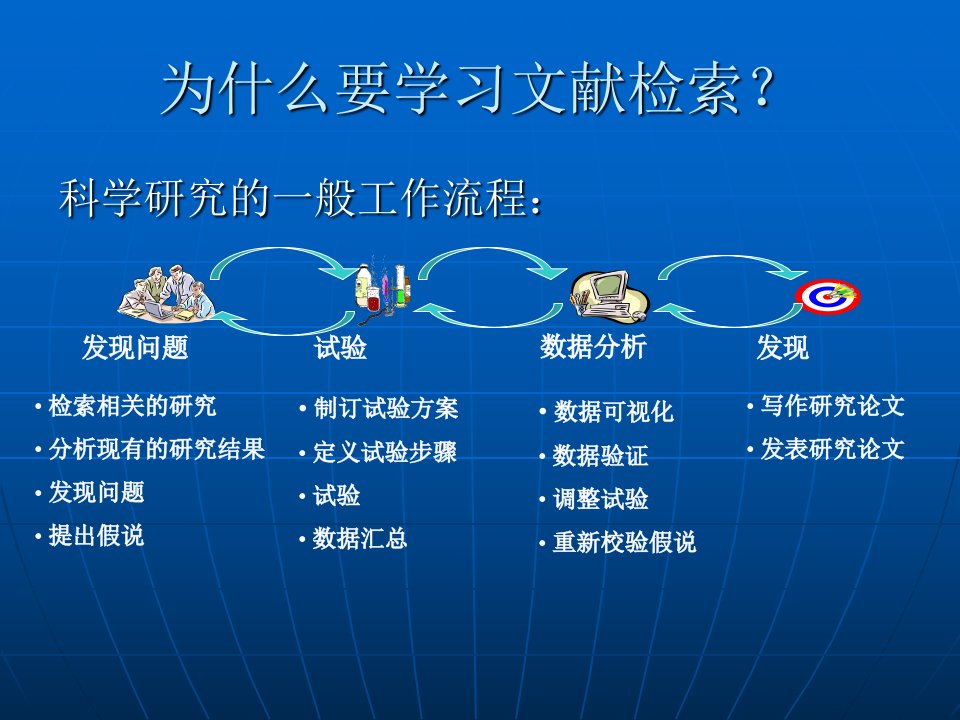 为什么要学习文献检索？

科学研究的一般工作流程：

发现问题

• 检索相关的研究
• 分析现有的研究结果
• 发现问题
• 提出假说

试验

• 制订试验方案
• 定义试验步骤
• 试验
• 数据汇总

数据分析

• 数据可视化
• 数据验证
• 调整试验
• 重新校验假说

发现

• 写作研究论文
• 发表研究论文